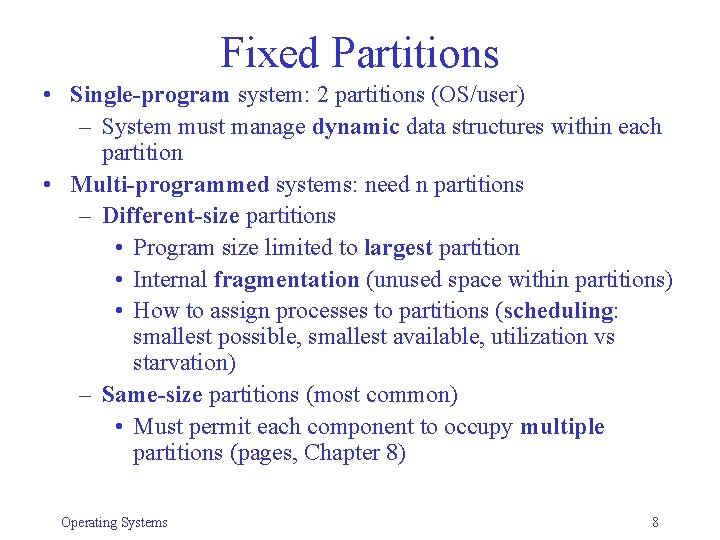 Fixed Partitions

• Single-program system: 2 partitions (OS/user)
  – System must manage dynamic data structures within each partition
• Multi-programmed systems: need n partitions
  – Different-size partitions
    • Program size limited to largest partition
    • Internal fragmentation (unused space within partitions)
    • How to assign processes to partitions (scheduling: smallest possible, smallest available, utilization vs starvation)
  – Same-size partitions (most common)
    • Must permit each component to occupy multiple partitions (pages, Chapter 8)

Operating Systems

8